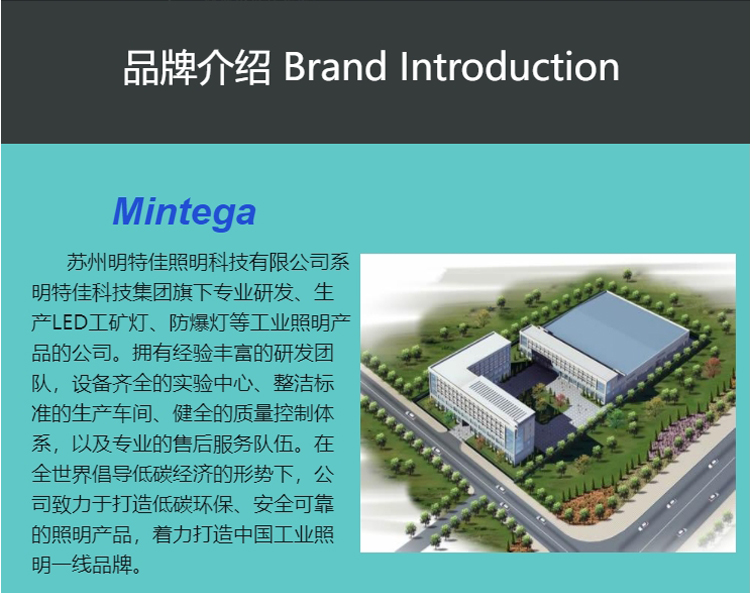 品牌介绍 Brand Introduction

Mintega

苏州明特佳照明科技有限公司系明特佳科技集团旗下专业研发、生产LED工矿灯、防爆灯等工业照明产品的公司。拥有经验丰富的研发团队，设备齐全的实验中心、整洁标准的生产车间、健全的质量控制体系，以及专业的售后服务队伍。在全世界倡导低碳经济的形势下，公司致力于打造低碳环保、安全可靠的照明产品，着力打造中国工业照明一线品牌。